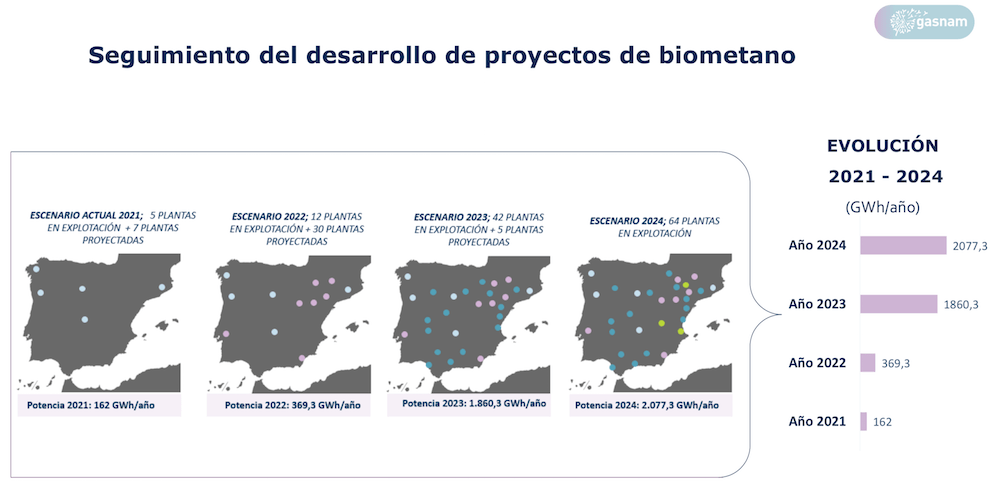 gasnam

Seguimiento del desarrollo de proyectos de biometano

ESCENARIO ACTUAL 2021; 5 PLANTAS EN EXPLOTACIÓN + 7 PLANTAS PROYECTADAS

Potencia 2021: 162 GWh/año

ESCENARIO 2022; 12 PLANTAS EN EXPLOTACIÓN + 30 PLANTAS PROYECTADAS

Potencia 2022: 369,3 GWh/año

ESCENARIO 2023; 42 PLANTAS EN EXPLOTACIÓN + 5 PLANTAS PROYECTADAS

Potencia 2023: 1.860,3 GWh/año

ESCENARIO 2024; 64 PLANTAS EN EXPLOTACIÓN

Potencia 2024: 2.077,3 GWh/año

EVOLUCIÓN 2021 - 2024
(GWh/año)

Año 2024 2077,3
Año 2023 1860,3
Año 2022 369,3
Año 2021 162